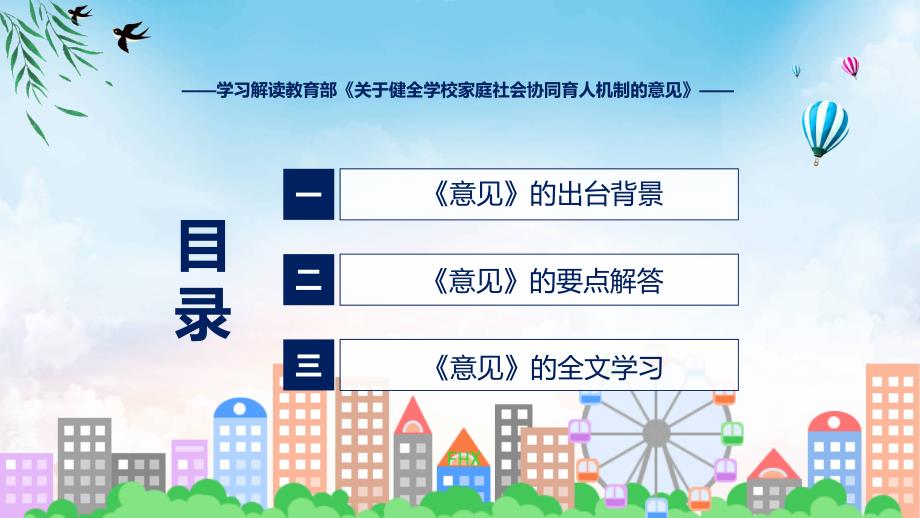 ——学习解读教育部《关于健全学校家庭社会协同育人机制的意见》——

目录

一 《意见》的出台背景

二 《意见》的要点解答

三 《意见》的全文学习